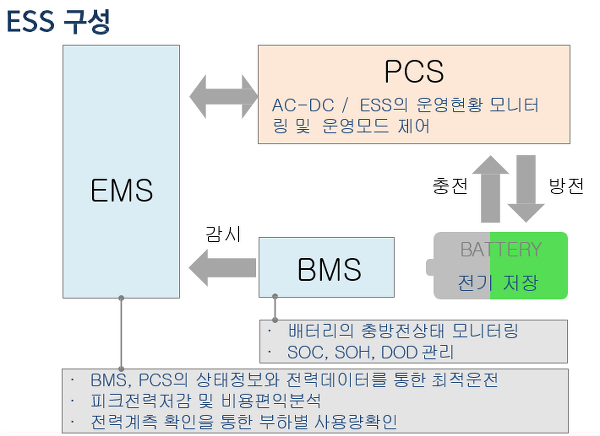 ESS 구성

EMS

PCS

AC-DC / ESS의 운영현황 모니터링 및 운영모드 제어

충전

방전

감시

BMS

BATTERY

전기 저장

· 배터리의 충방전상태 모니터링
· SOC, SOH, DOD 관리

· BMS, PCS의 상태정보와 전력데이터를 통한 최적운전
· 피크전력저감 및 비용편익분석
· 전력계측 확인을 통한 부하별 사용량확인